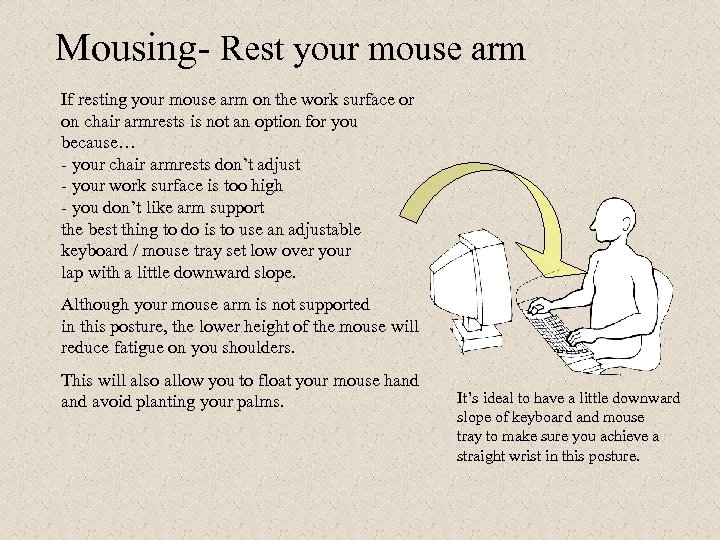 Mousing- Rest your mouse arm

If resting your mouse arm on the work surface or on chair armrests is not an option for you because…
- your chair armrests don't adjust
- your work surface is too high
- you don't like arm support
the best thing to do is to use an adjustable keyboard / mouse tray set low over your lap with a little downward slope.

Although your mouse arm is not supported in this posture, the lower height of the mouse will reduce fatigue on you shoulders.

This will also allow you to float your mouse hand and avoid planting your palms.

It's ideal to have a little downward slope of keyboard and mouse tray to make sure you achieve a straight wrist in this posture.